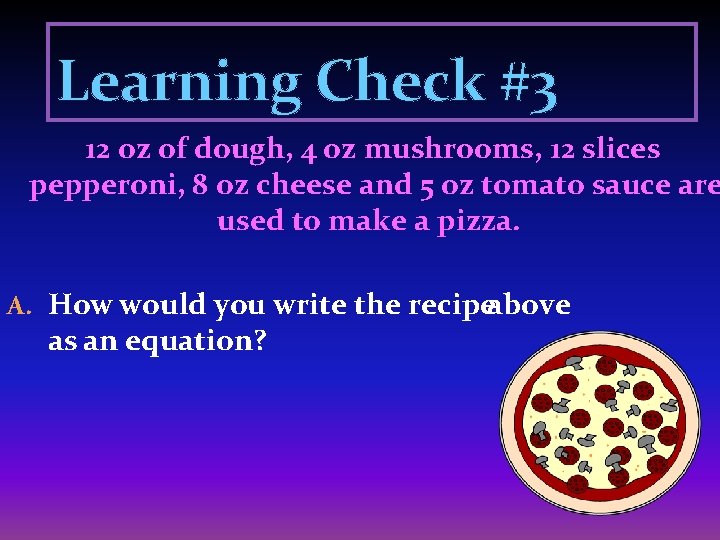 Learning Check #3

12 oz of dough, 4 oz mushrooms, 12 slices pepperoni, 8 oz cheese and 5 oz tomato sauce are used to make a pizza.

A. How would you write the recipeabove as an equation?